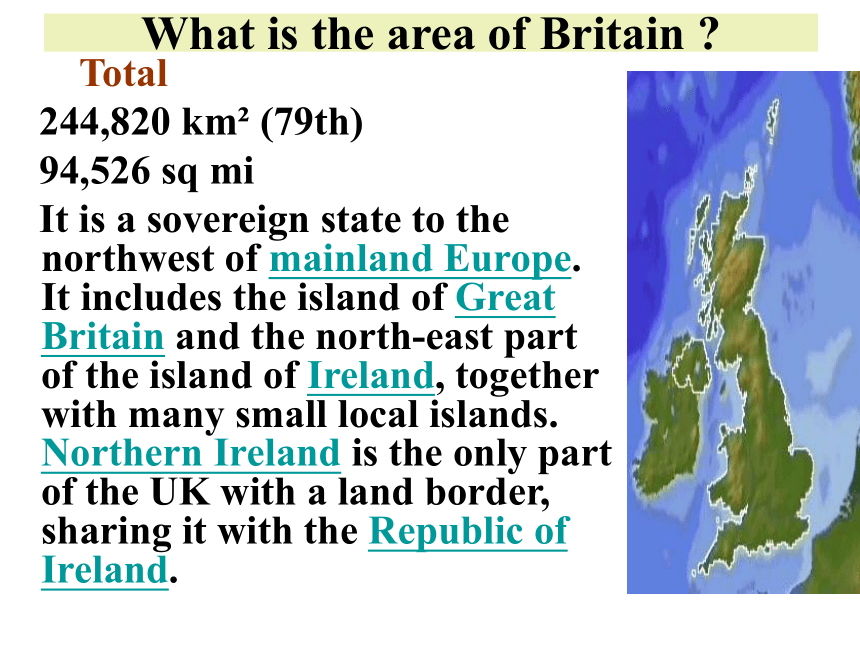 What is the area of Britain ?

Total

244,820 km² (79th)

94,526 sq mi

It is a sovereign state to the northwest of mainland Europe. It includes the island of Great Britain and the north-east part of the island of Ireland, together with many small local islands. Northern Ireland is the only part of the UK with a land border, sharing it with the Republic of Ireland.